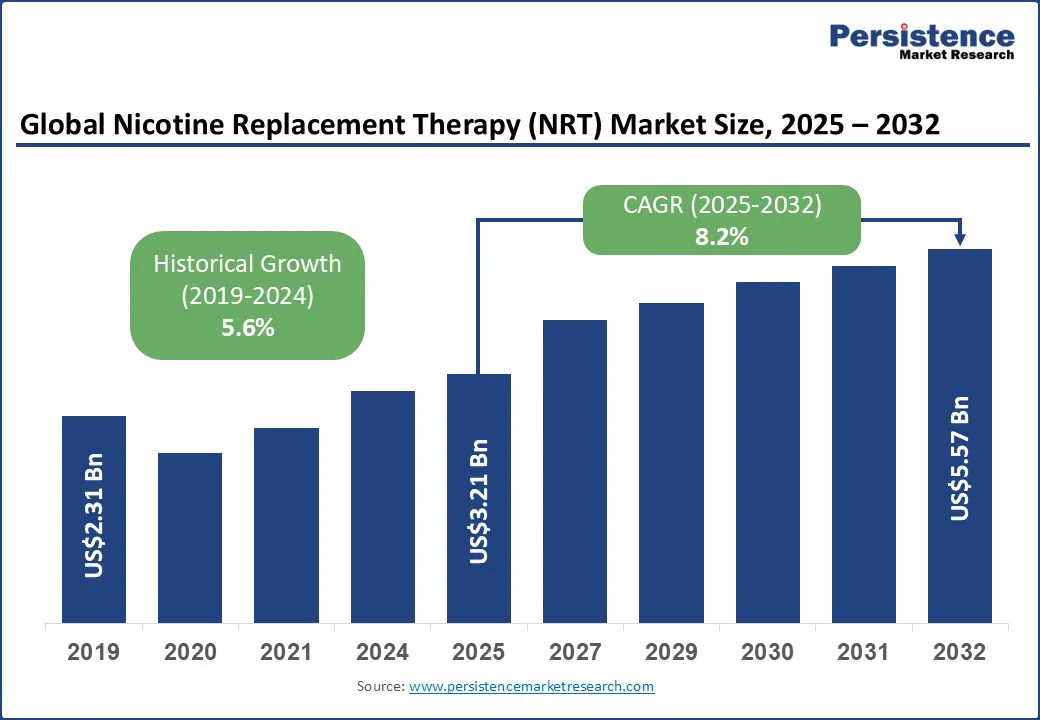 Persistence
Market Research

Global Nicotine Replacement Therapy (NRT) Market Size, 2025 – 2032

Historical Growth (2019-2024) 5.6%

CAGR (2025-2032) 8.2%

US$2.31 Bn

US$3.21 Bn

US$5.57 Bn

2019 2020 2021 2024 2025 2027 2029 2030 2031 2032

Source: www.persistencemarketresearch.com